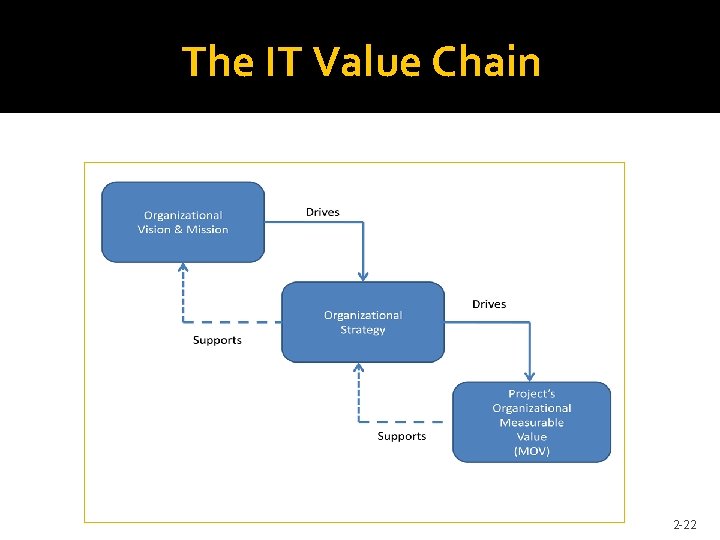 The IT Value Chain

Organizational Vision & Mission

Drives

Organizational Strategy

Supports

Drives

Project's Organizational Measurable Value (MOV)

Supports

2-22